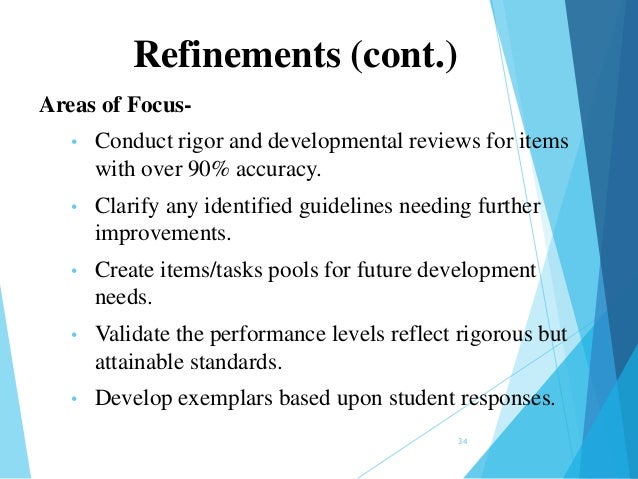 Refinements (cont.)

Areas of Focus-

• Conduct rigor and developmental reviews for items with over 90% accuracy.

• Clarify any identified guidelines needing further improvements.

• Create items/tasks pools for future development needs.

• Validate the performance levels reflect rigorous but attainable standards.

• Develop exemplars based upon student responses.

34